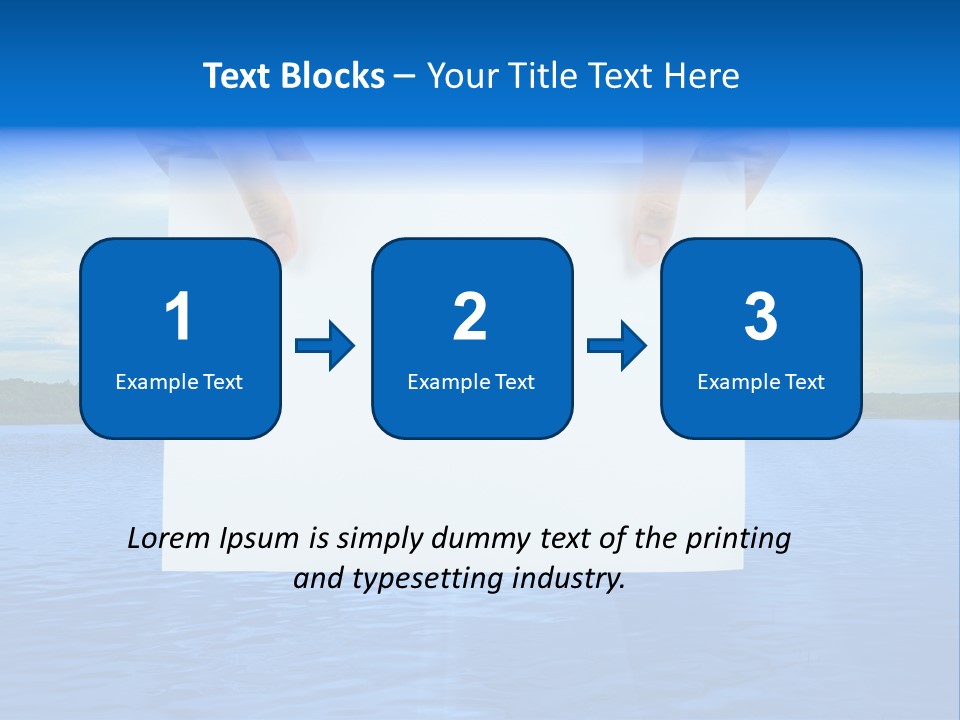 Text Blocks – Your Title Text Here

1
Example Text

2
Example Text

3
Example Text

Lorem Ipsum is simply dummy text of the printing and typesetting industry.